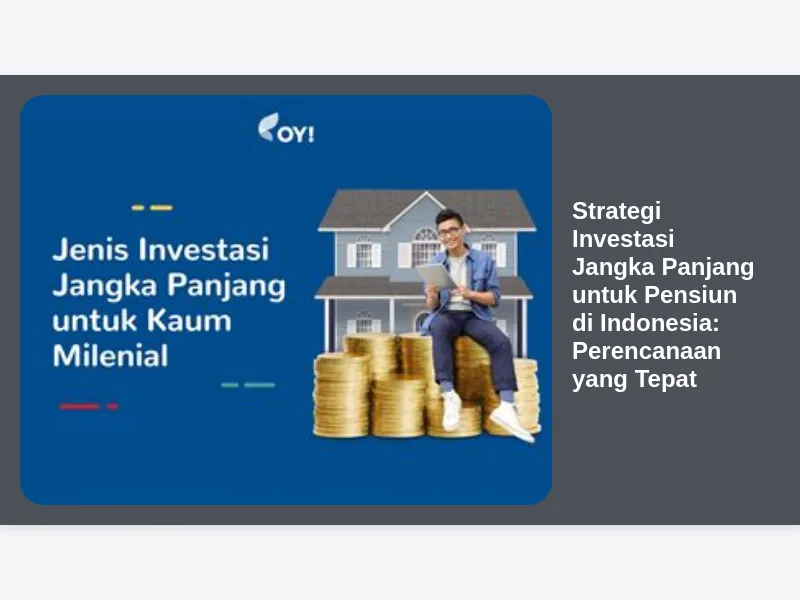 OY!

Jenis Investasi Jangka Panjang untuk Kaum Milenial

Strategi Investasi Jangka Panjang untuk Pensiun di Indonesia: Perencanaan yang Tepat